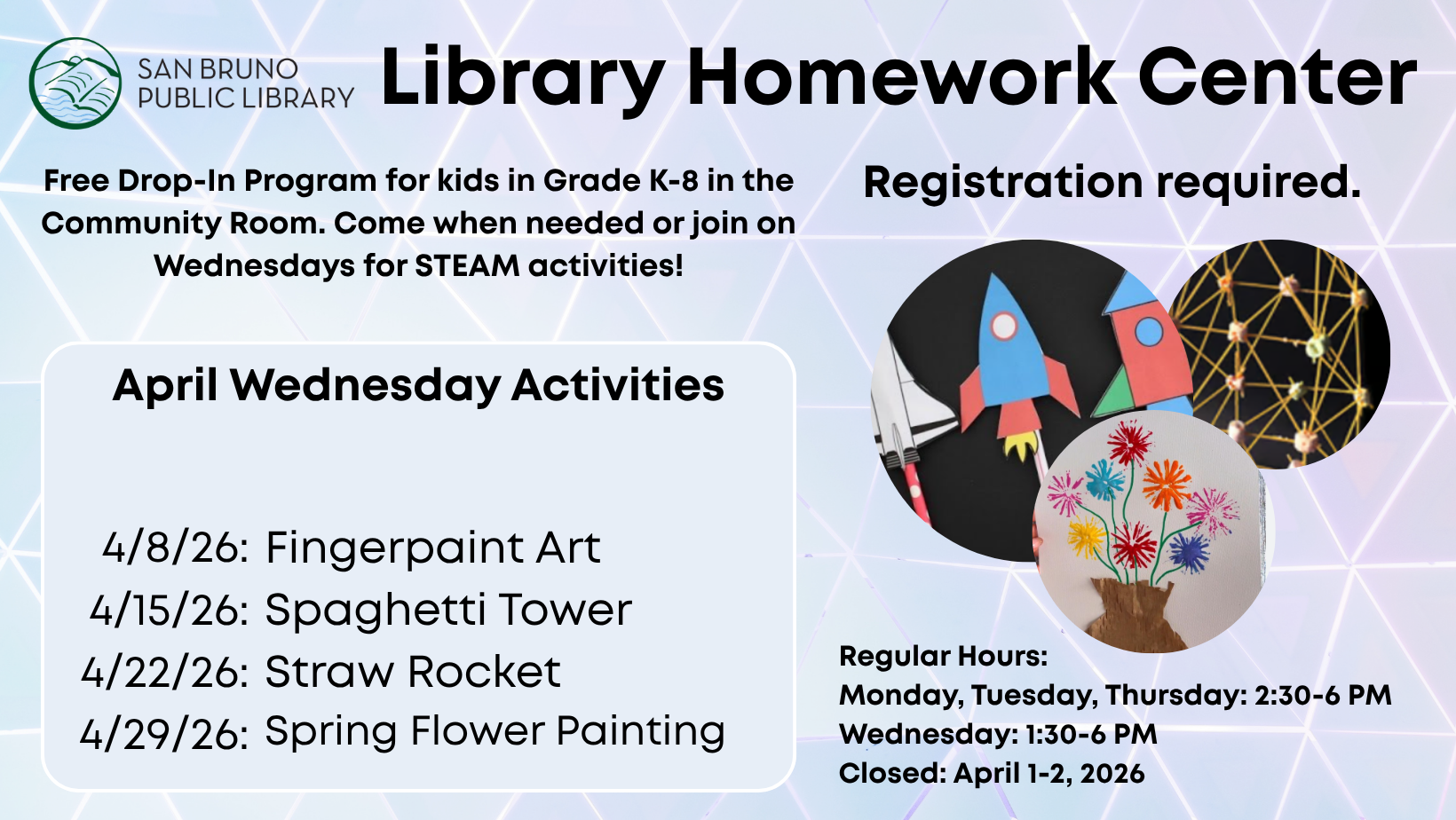 SAN BRUNO PUBLIC LIBRARY

Library Homework Center

Free Drop-In Program for kids in Grade K-8 in the Community Room. Come when needed or join on Wednesdays for STEAM activities!

Registration required.

April Wednesday Activities

4/8/26: Fingerpaint Art
4/15/26: Spaghetti Tower
4/22/26: Straw Rocket
4/29/26: Spring Flower Painting

Regular Hours:
Monday, Tuesday, Thursday: 2:30-6 PM
Wednesday: 1:30-6 PM
Closed: April 1-2, 2026